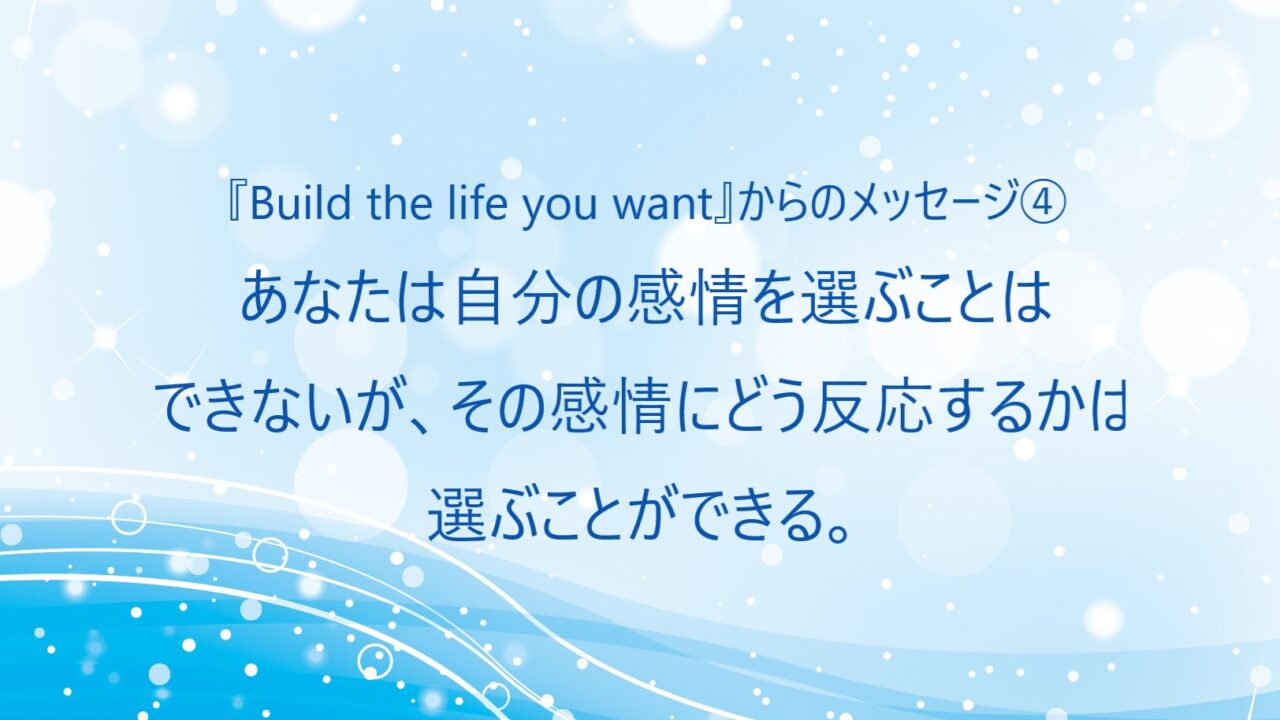 『Build the life you want』からのメッセージ④

あなたは自分の感情を選ぶことはできないが、その感情にどう反応するかは選ぶことができる。